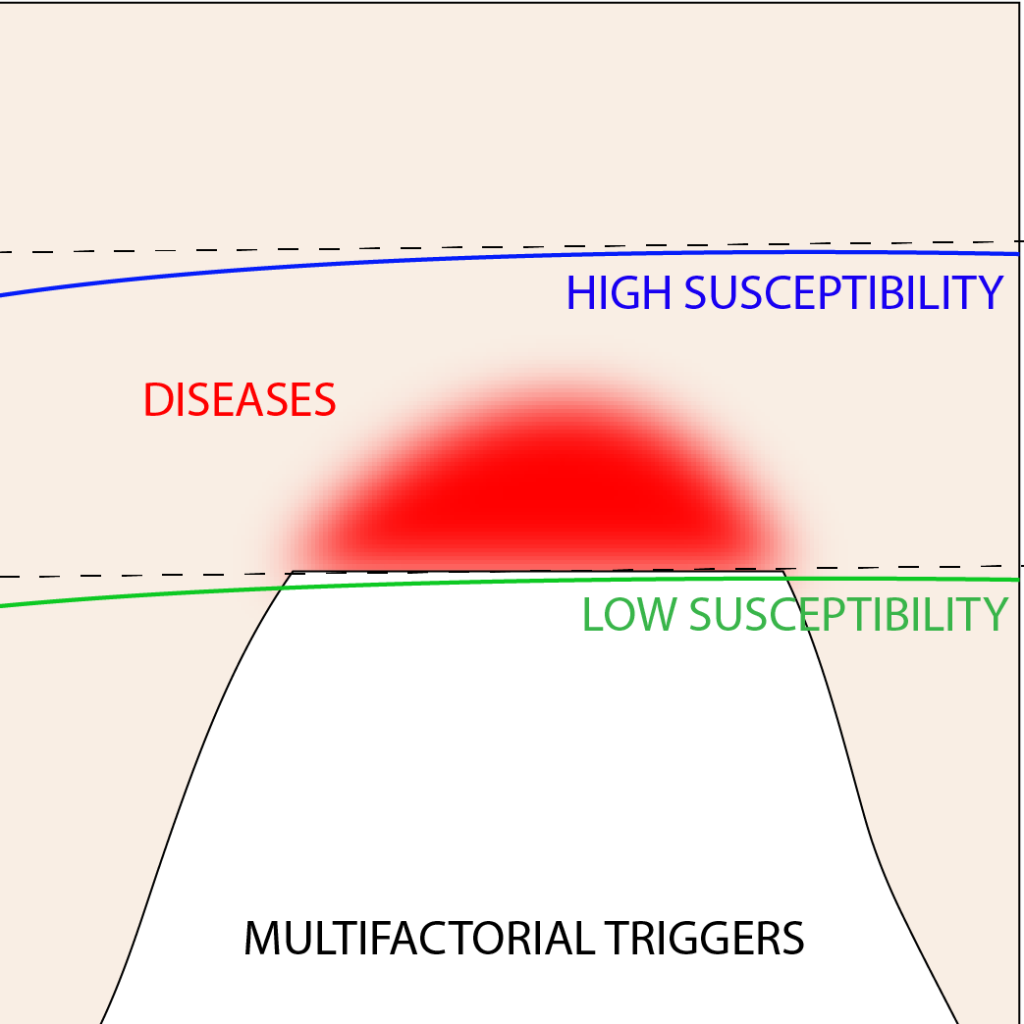 HIGH SUSCEPTIBILITY

DISEASES

LOW SUSCEPTIBILITY

MULTIFACTORIAL TRIGGERS